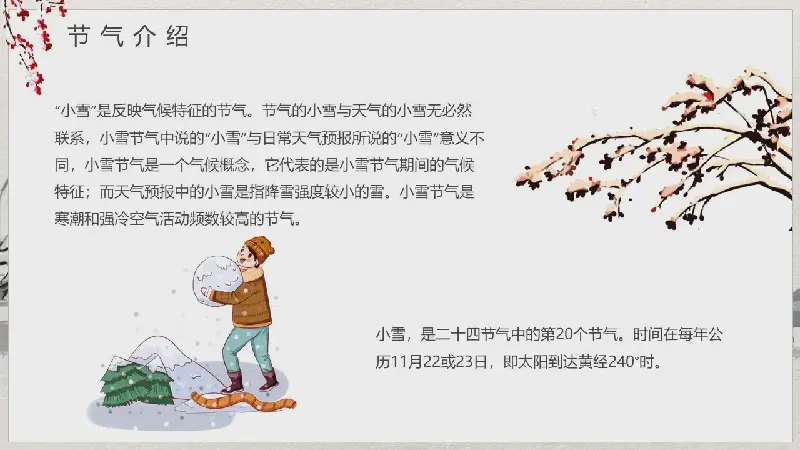 节气介绍

“小雪”是反映气候特征的节气。节气的小雪与天气的小雪无必然联系，小雪节气中说的“小雪”与日常天气预报所说的“小雪”意义不同，小雪节气是一个气候概念，它代表的是小雪节气期间的气候特征；而天气预报中的小雪是指降雪强度较小的雪。小雪节气是寒潮和强冷空气活动频数较高的节气。

小雪，是二十四节气中的第20个节气。时间在每年公历11月22或23日，即太阳到达黄经240°时。